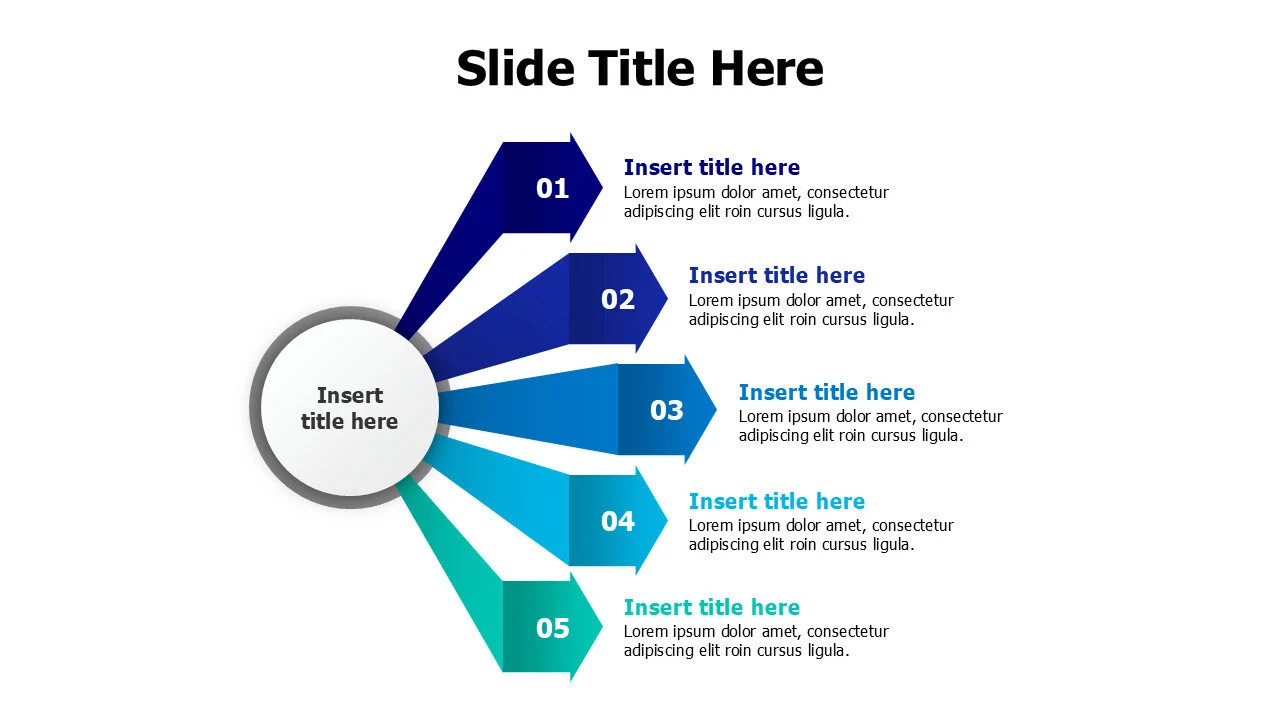 Slide Title Here

Insert title here

01

Insert title here
Lorem ipsum dolor amet, consectetur adipiscing elit roin cursus ligula.

02

Insert title here
Lorem ipsum dolor amet, consectetur adipiscing elit roin cursus ligula.

03

Insert title here
Lorem ipsum dolor amet, consectetur adipiscing elit roin cursus ligula.

04

Insert title here
Lorem ipsum dolor amet, consectetur adipiscing elit roin cursus ligula.

05

Insert title here
Lorem ipsum dolor amet, consectetur adipiscing elit roin cursus ligula.